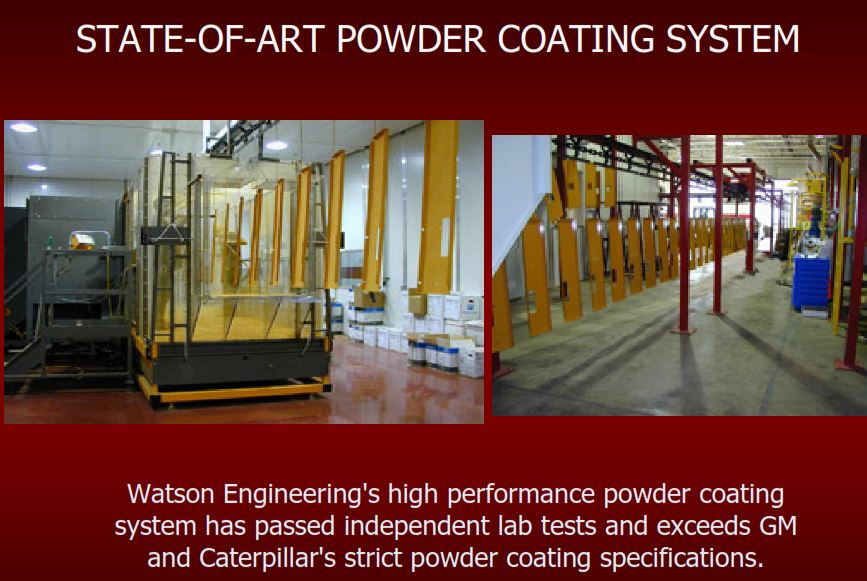 STATE-OF-ART POWDER COATING SYSTEM

Watson Engineering's high performance powder coating system has passed independent lab tests and exceeds GM and Caterpillar's strict powder coating specifications.